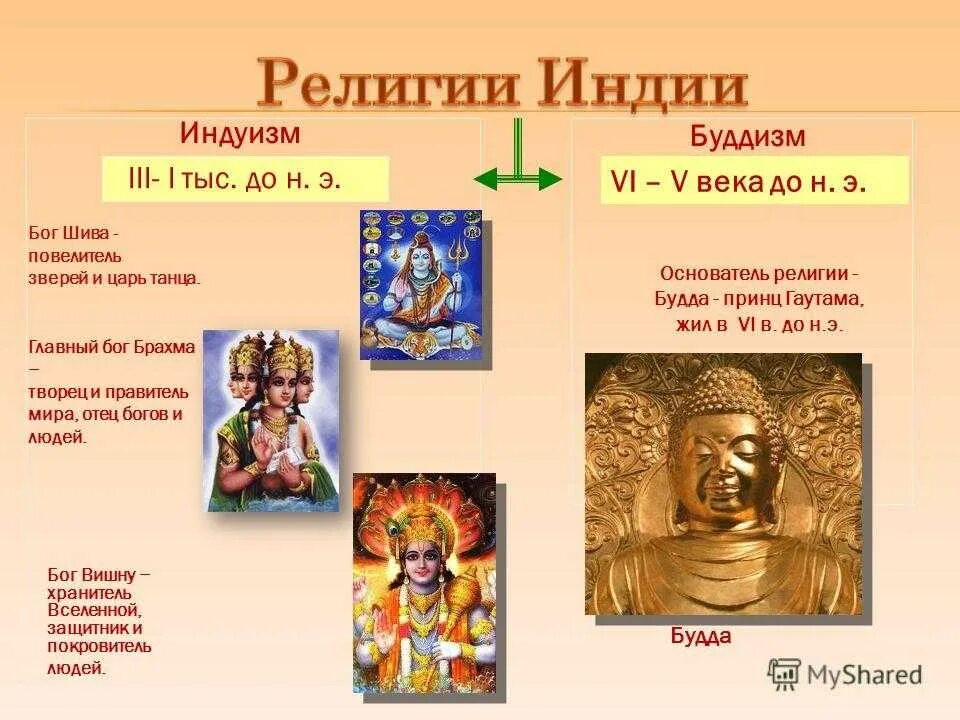 Религии Индии

Индуизм

III- I тыс. до н. э.

Бог Шива - повелитель зверей и царь танца.

Главный бог Брахма – творец и правитель мира, отец богов и людей.

Бог Вишну – хранитель Вселенной, защитник и покровитель людей.

Буддизм

VI – V века до н. э.

Основатель религии - Будда - принц Гаутама, жил в VI в. до н.э.

Будда

MyShared